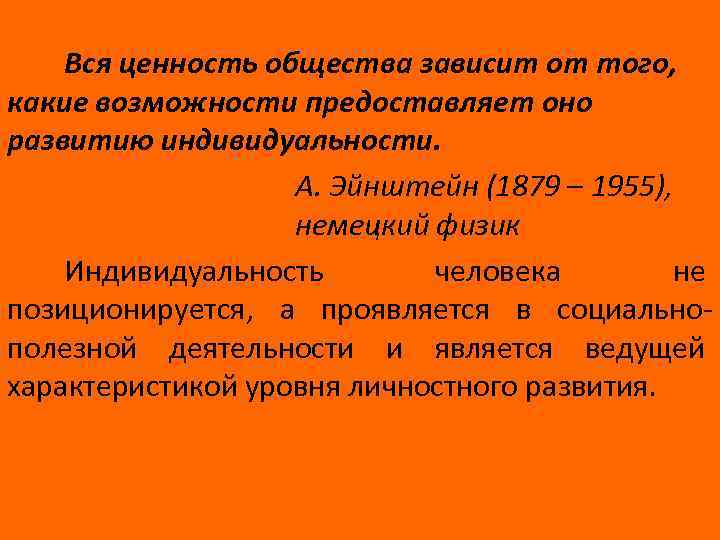 Вся ценность общества зависит от того, какие возможности предоставляет оно развитию индивидуальности.

А. Эйнштейн (1879 – 1955), немецкий физик

Индивидуальность человека не позиционируется, а проявляется в социально-полезной деятельности и является ведущей характеристикой уровня личностного развития.